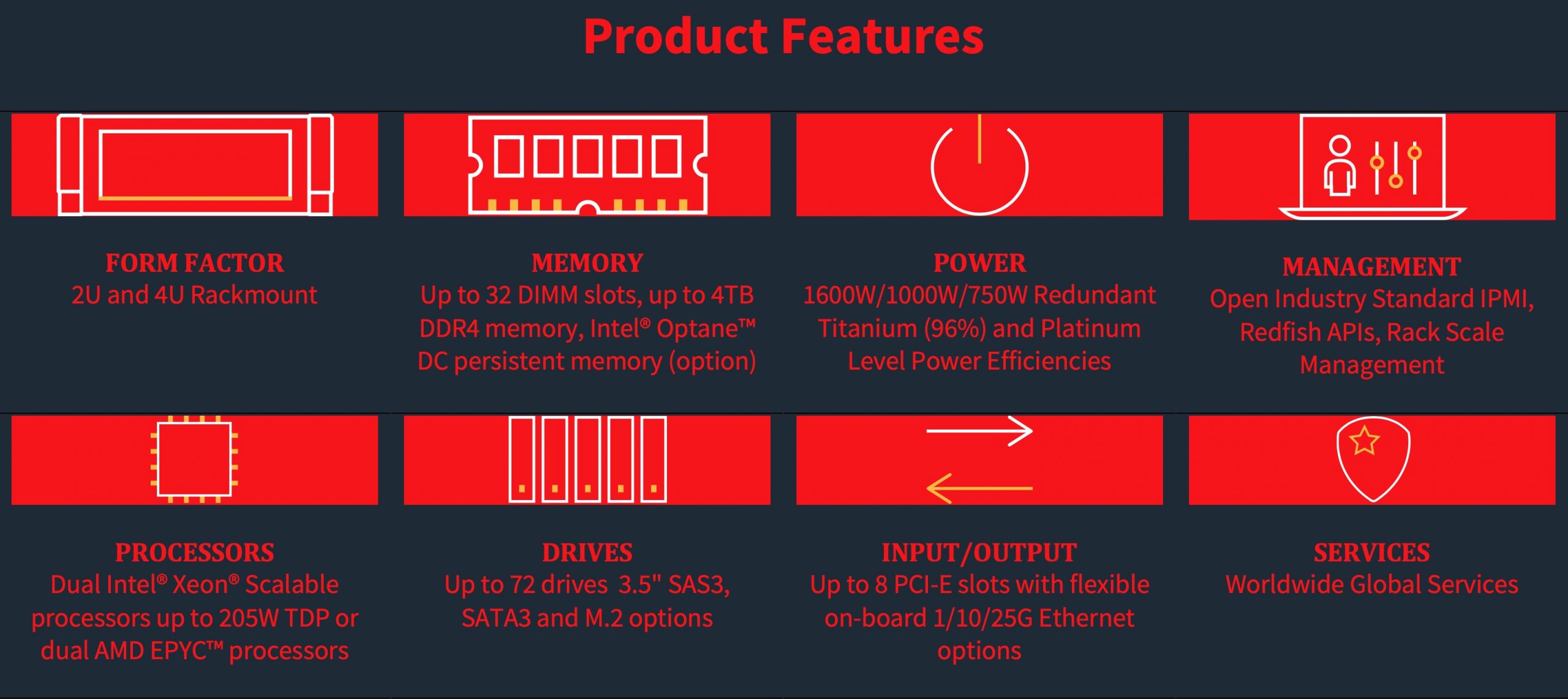 Product Features

FORM FACTOR
2U and 4U Rackmount

MEMORY
Up to 32 DIMM slots, up to 4TB DDR4 memory, Intel® Optane™ DC persistent memory (option)

POWER
1600W/1000W/750W Redundant Titanium (96%) and Platinum Level Power Efficiencies

MANAGEMENT
Open Industry Standard IPMI, Redfish APIs, Rack Scale Management

PROCESSORS
Dual Intel® Xeon® Scalable processors up to 205W TDP or dual AMD EPYC™ processors

DRIVES
Up to 72 drives 3.5" SAS3, SATA3 and M.2 options

INPUT/OUTPUT
Up to 8 PCI-E slots with flexible on-board 1/10/25G Ethernet options

SERVICES
Worldwide Global Services